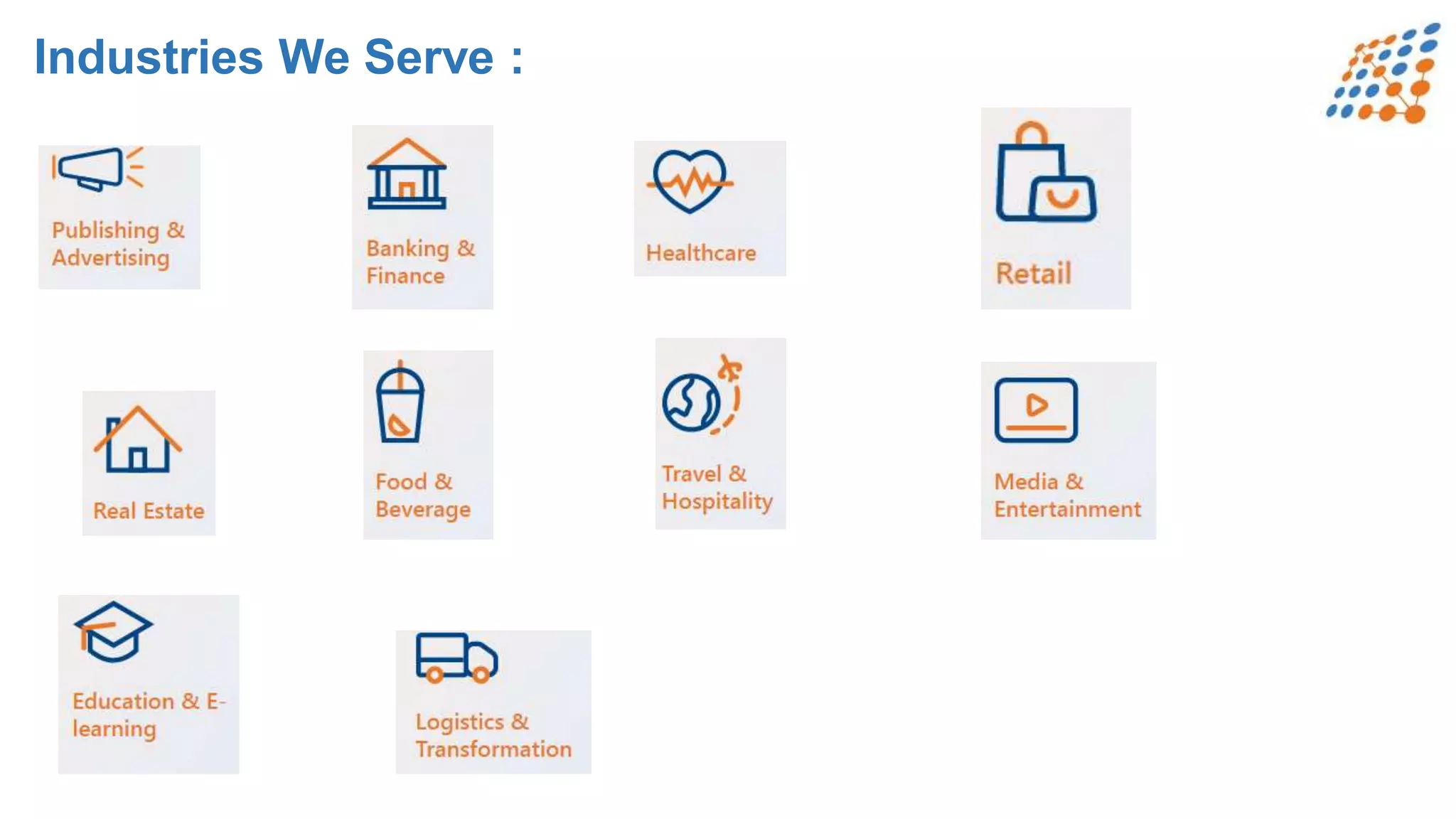 Industries We Serve :

Publishing & Advertising

Banking & Finance

Healthcare

Retail

Real Estate

Food & Beverage

Travel & Hospitality

Media & Entertainment

Education & E-learning

Logistics & Transformation